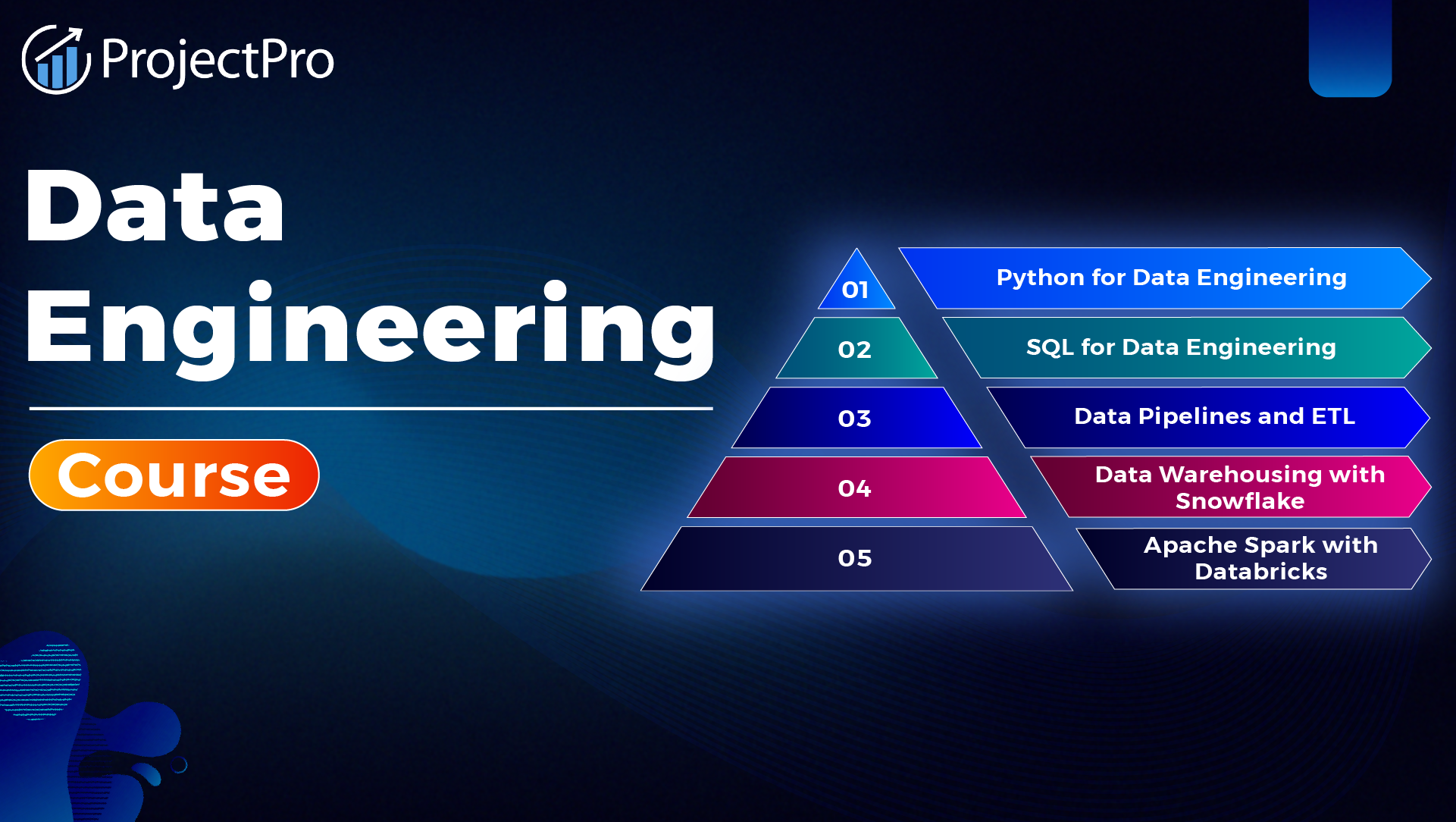 ProjectPro

Data Engineering

Course

01 Python for Data Engineering

02 SQL for Data Engineering

03 Data Pipelines and ETL

04 Data Warehousing with Snowflake

05 Apache Spark with Databricks